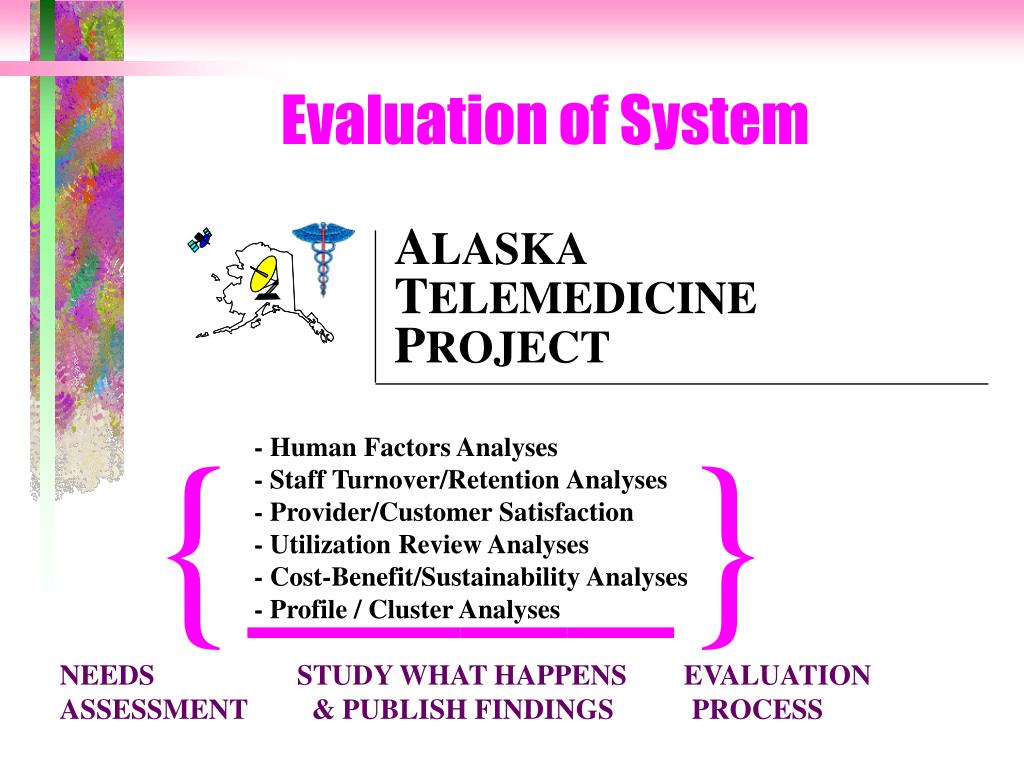 Evaluation of System

ALASKA
TELEMEDICINE
PROJECT

- Human Factors Analyses
- Staff Turnover/Retention Analyses
- Provider/Customer Satisfaction
- Utilization Review Analyses
- Cost-Benefit/Sustainability Analyses
- Profile / Cluster Analyses

NEEDS ASSESSMENT

STUDY WHAT HAPPENS & PUBLISH FINDINGS

EVALUATION PROCESS